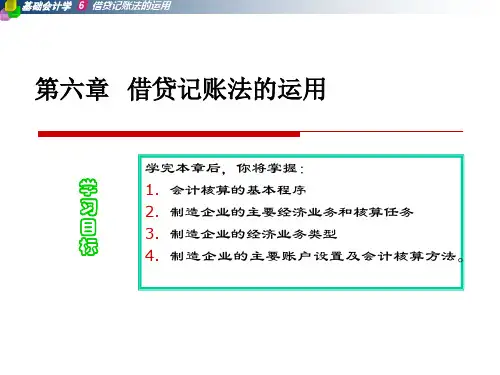 基础会计学 6 借贷记账法的运用

第六章 借贷记账法的运用

学习目标

学完本章后，你将掌握：

1. 会计核算的基本程序

2. 制造企业的主要经济业务和核算任务

3. 制造企业的经济业务类型

4. 制造企业的主要账户设置及会计核算方法。